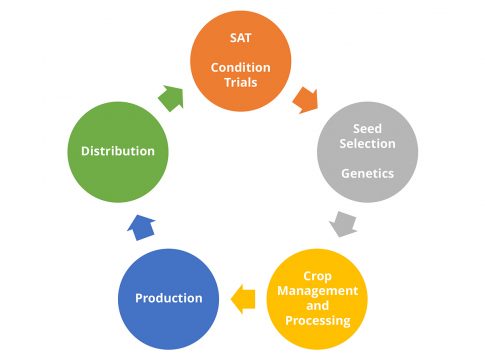 SAT

Condition Trials

Seed Selection

Genetics

Crop Management and Processing

Production

Distribution